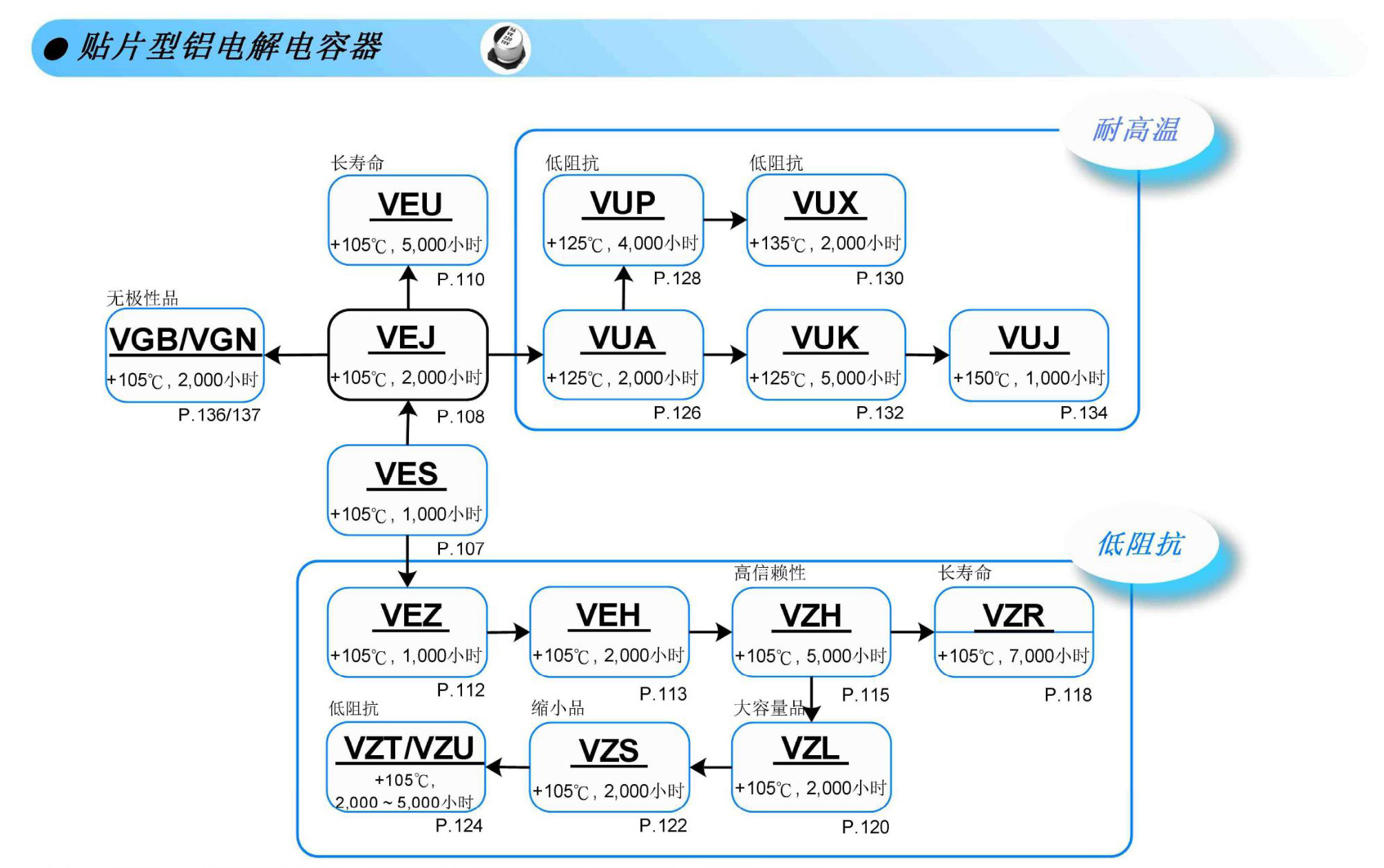 ● 贴片型铝电解电容器

耐高温

长寿命
VEU
+105℃, 5,000小时
P.110

低阻抗
VUP
+125℃, 4,000小时
P.128

低阻抗
VUX
+135℃, 2,000小时
P.130

无极性品
VGB/VGN
+105℃, 2,000小时
P.136/137

VEJ
+105℃, 2,000小时
P.108

VUA
+125℃, 2,000小时
P.126

VUK
+125℃, 5,000小时
P.132

VUJ
+150℃, 1,000小时
P.134

VES
+105℃, 1,000小时
P.107

低阻抗

VEZ
+105℃, 1,000小时
P.112

VEH
+105℃, 2,000小时
P.113

高信赖性
VZH
+105℃, 5,000小时
P.115

长寿命
VZR
+105℃, 7,000小时
P.118

低阻抗
VZT/VZU
+105℃, 2,000 ~ 5,000小时
P.124

缩小品
VZS
+105℃, 2,000小时
P.122

大容量品
VZL
+105℃, 2,000小时
P.120